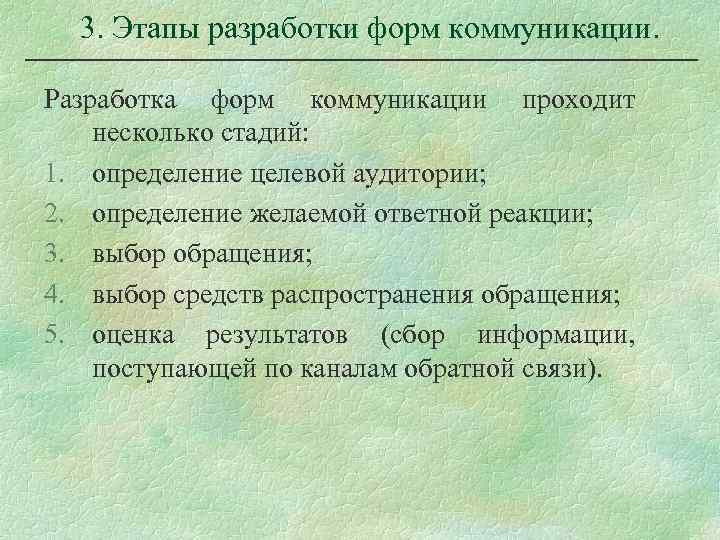 3. Этапы разработки форм коммуникации.

Разработка форм коммуникации проходит несколько стадий:

1. определение целевой аудитории;
2. определение желаемой ответной реакции;
3. выбор обращения;
4. выбор средств распространения обращения;
5. оценка результатов (сбор информации, поступающей по каналам обратной связи).